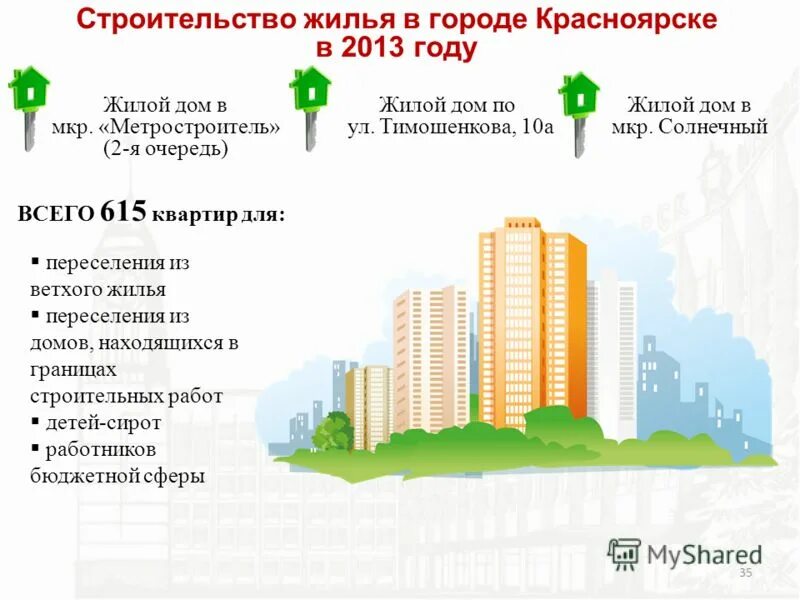 Строительство жилья в городе Красноярске в 2013 году

Жилой дом в мкр. «Метростроитель» (2-я очередь)

Жилой дом по ул. Тимошенкова, 10а

Жилой дом в мкр. Солнечный

ВСЕГО 615 квартир для:

▪ переселения из ветхого жилья
▪ переселения из домов, находящихся в границах строительных работ
▪ детей-сирот
▪ работников бюджетной сферы

MyShared

35